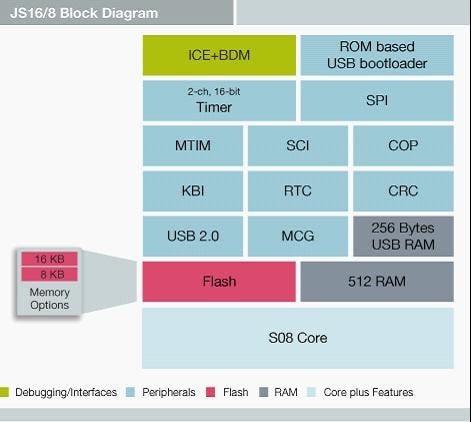 JS16/8 Block Diagram

ICE+BDM

ROM based USB bootloader

2-ch, 16-bit Timer

SPI

MTIM

SCI

COP

KBI

RTC

CRC

USB 2.0

MCG

256 Bytes USB RAM

16 KB

8 KB

Memory Options

Flash

512 RAM

S08 Core

Debugging/Interfaces Peripherals Flash RAM Core plus Features